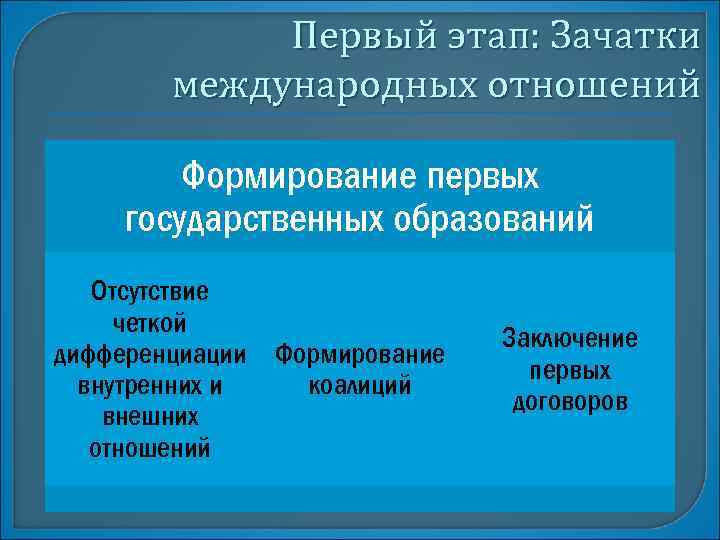 Первый этап: Зачатки международных отношений

Формирование первых государственных образований

Отсутствие четкой дифференциации внутренних и внешних отношений

Формирование коалиций

Заключение первых договоров